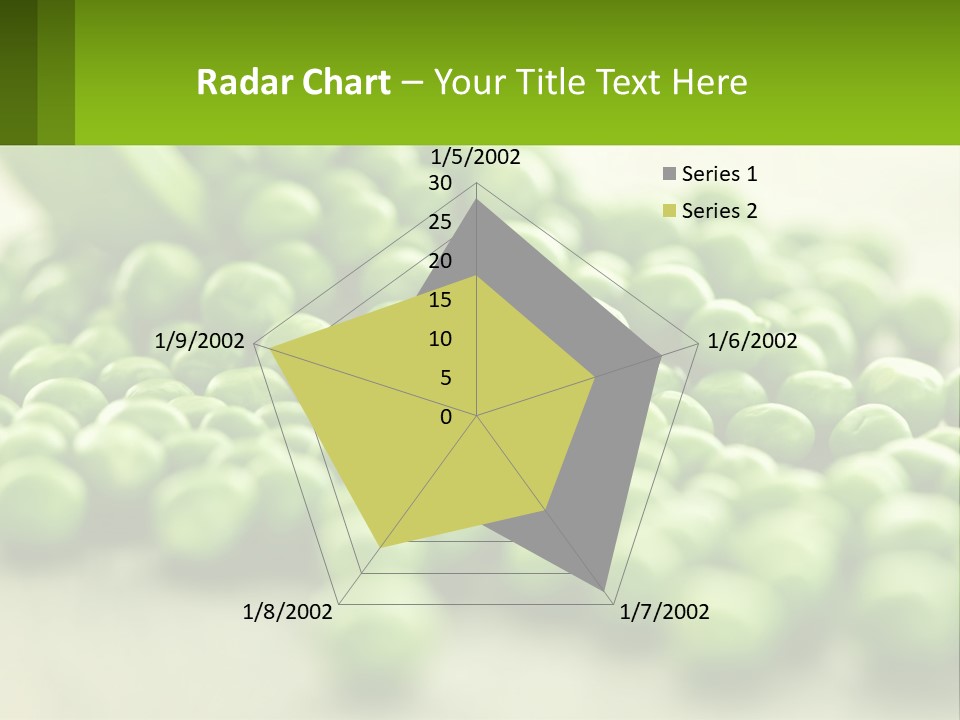 Radar Chart – Your Title Text Here

1/5/2002
30
25
20
15
10
5
0
1/6/2002
1/7/2002
1/8/2002
1/9/2002

Series 1
Series 2